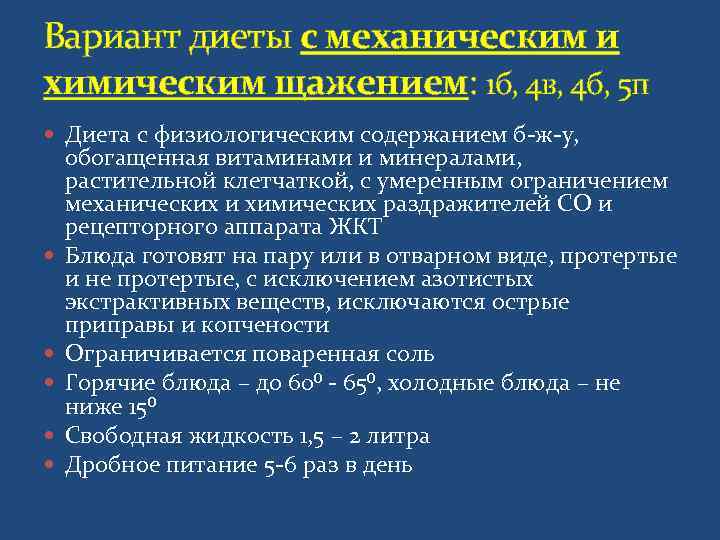 Вариант диеты с механическим и химическим щажением: 1б, 4в, 4б, 5п

Диета с физиологическим содержанием б-ж-у, обогащенная витаминами и минералами, растительной клетчаткой, с умеренным ограничением механических и химических раздражителей СО и рецепторного аппарата ЖКТ

Блюда готовят на пару или в отварном виде, протертые и не протертые, с исключением азотистых экстрактивных веществ, исключаются острые приправы и копчености

Ограничивается поваренная соль

Горячие блюда – до $60^0$ - $65^0$, холодные блюда – не ниже $15^0$

Свободная жидкость 1,5 – 2 литра

Дробное питание 5-6 раз в день